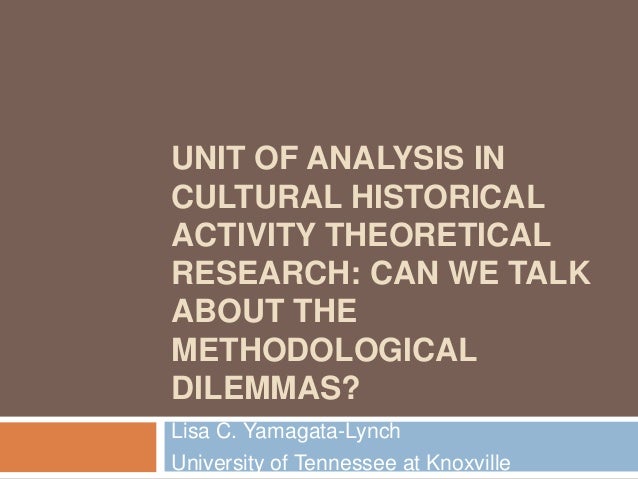 UNIT OF ANALYSIS IN CULTURAL HISTORICAL ACTIVITY THEORETICAL RESEARCH: CAN WE TALK ABOUT THE METHODOLOGICAL DILEMMAS?

Lisa C. Yamagata-Lynch
University of Tennessee at Knoxville